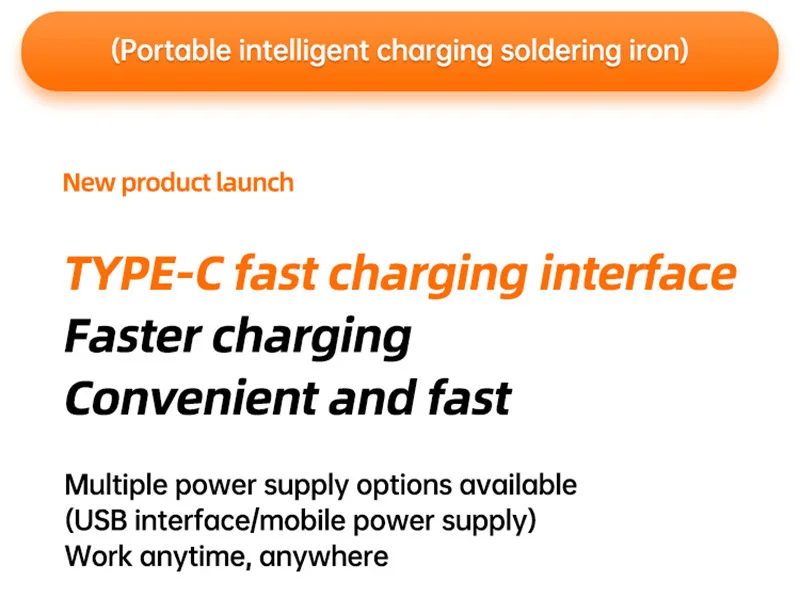 (Portable intelligent charging soldering iron)

New product launch

TYPE-C fast charging interface
Faster charging
Convenient and fast

Multiple power supply options available
(USB interface/mobile power supply)
Work anytime, anywhere